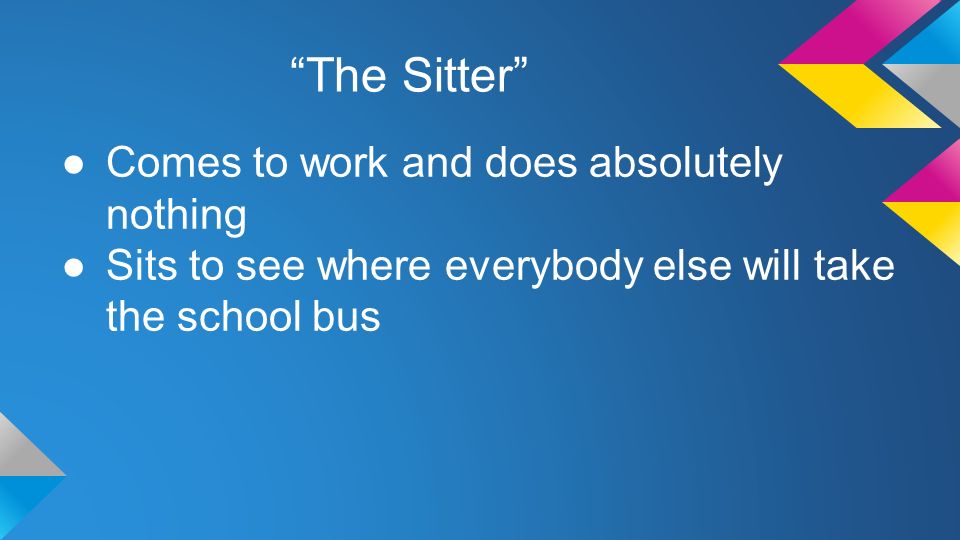 “The Sitter”

● Comes to work and does absolutely nothing
● Sits to see where everybody else will take the school bus